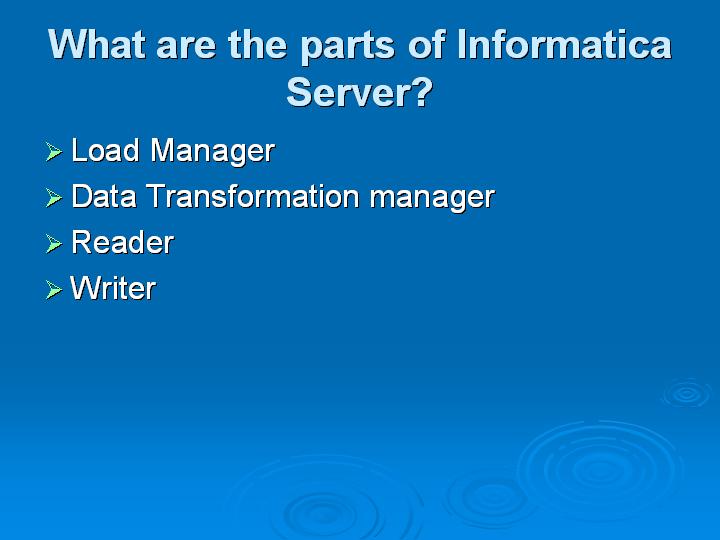 What are the parts of Informatica Server?

➢ Load Manager
➢ Data Transformation manager
➢ Reader
➢ Writer